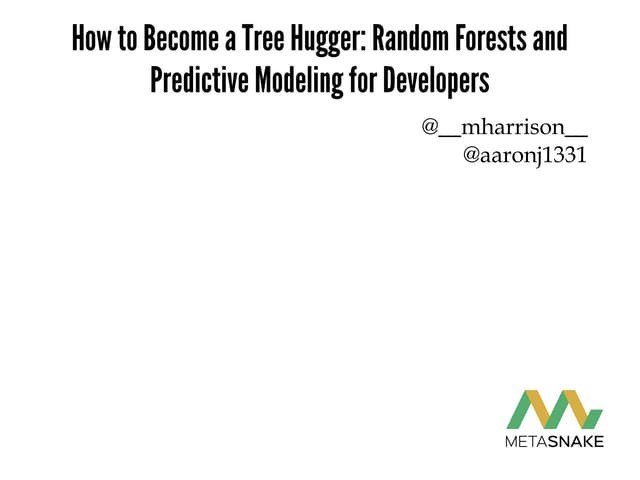 How to Become a Tree Hugger: Random Forests and Predictive Modeling for Developers

@__mharrison__
@aaronj1331

METASNAKE